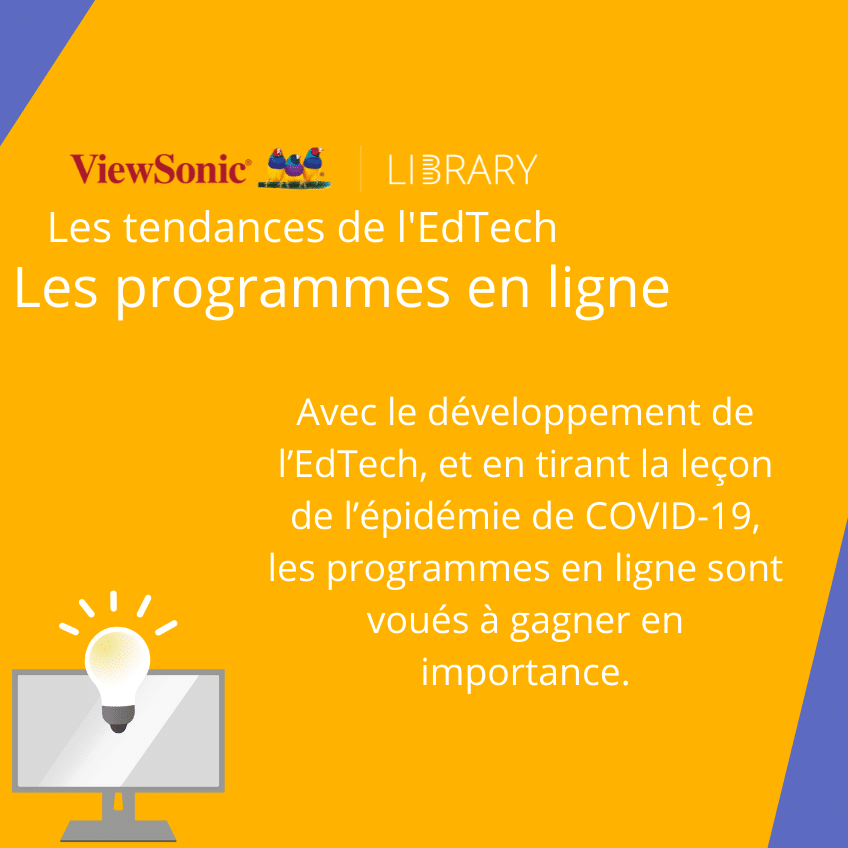 ViewSonic® | LIBRARY

Les tendances de l'EdTech
Les programmes en ligne

Avec le développement de l’EdTech, et en tirant la leçon de l’épidémie de COVID-19, les programmes en ligne sont voués à gagner en importance.